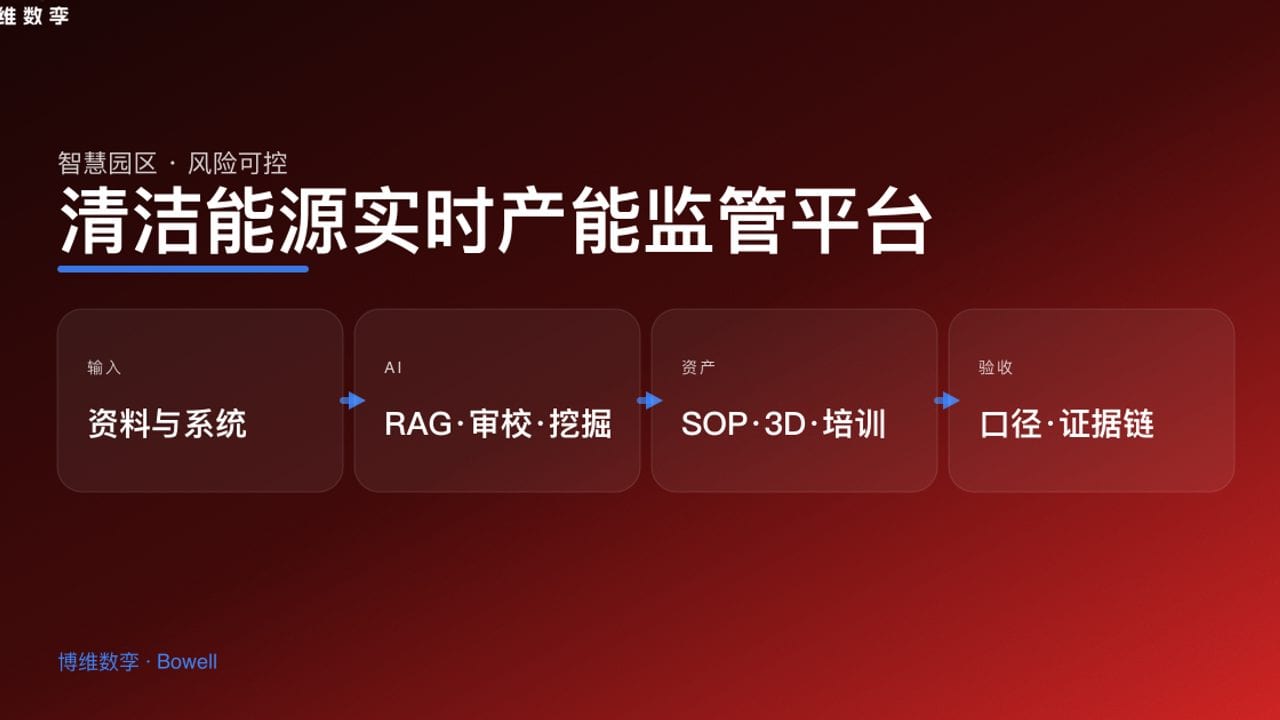 维数孪

智慧园区 · 风险可控

清洁能源实时产能监管平台

输入
资料与系统

AI
RAG·审校·挖掘

资产
SOP·3D·培训

验收
口径·证据链

博维数孪 · Bowell